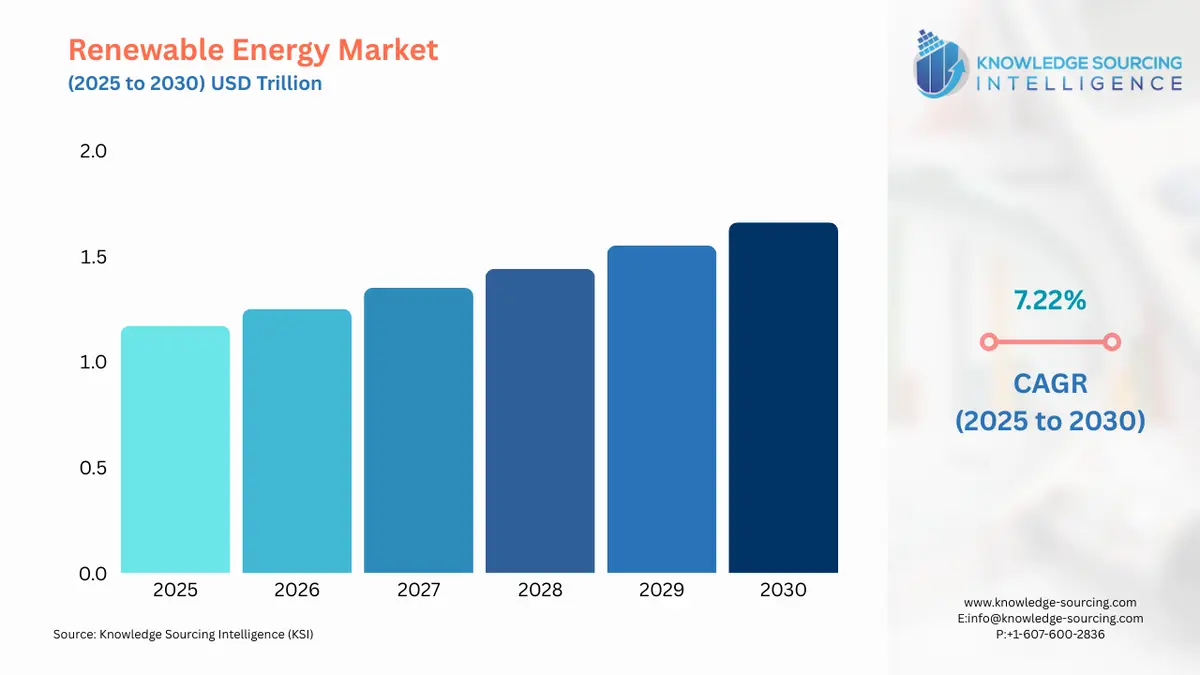 Renewable Energy Market
(2025 to 2030) USD Trillion

KNOWLEDGE SOURCING
INTELLIGENCE

2.0
1.5
1.0
0.5
0.0

2025
2026
2027
2028
2029
2030

7.22%

CAGR
(2025 to 2030)

Source: Knowledge Sourcing Intelligence (KSI)

www.knowledge-sourcing.com
E:info@knowledge-sourcing.com
P:+1-607-600-2836